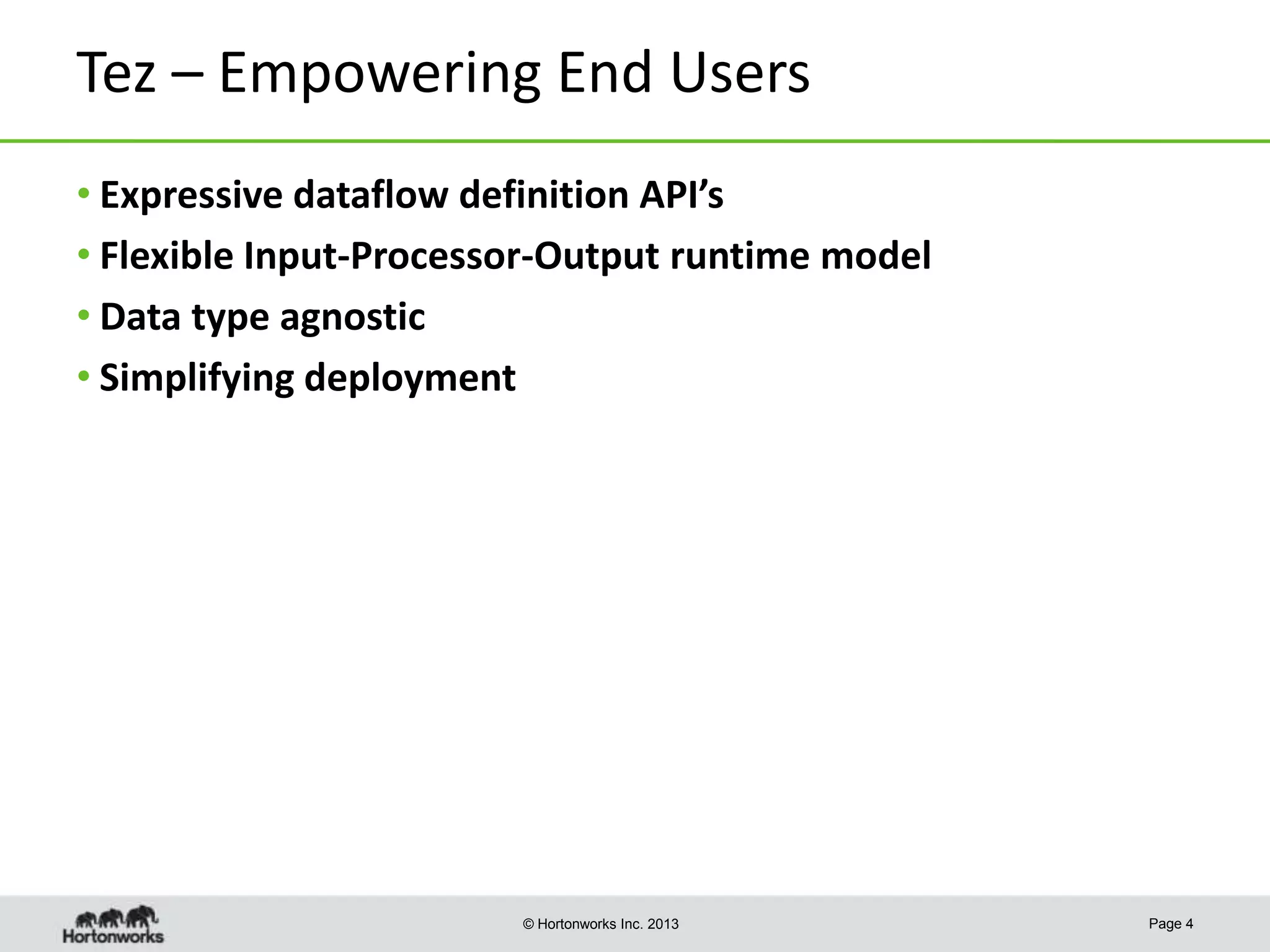 Tez – Empowering End Users

• Expressive dataflow definition API's
• Flexible Input-Processor-Output runtime model
• Data type agnostic
• Simplifying deployment

Hortonworks

© Hortonworks Inc. 2013

Page 4